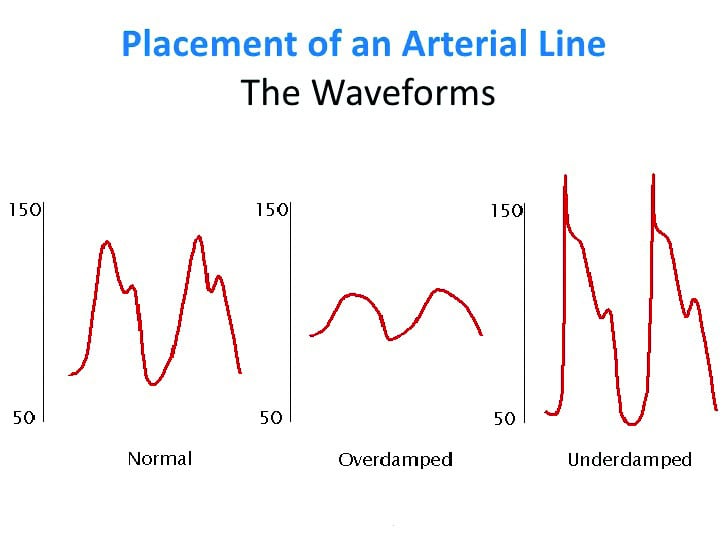 Placement of an Arterial Line
The Waveforms

150
50
Normal

150
50
Overdamped

150
50
Underdamped